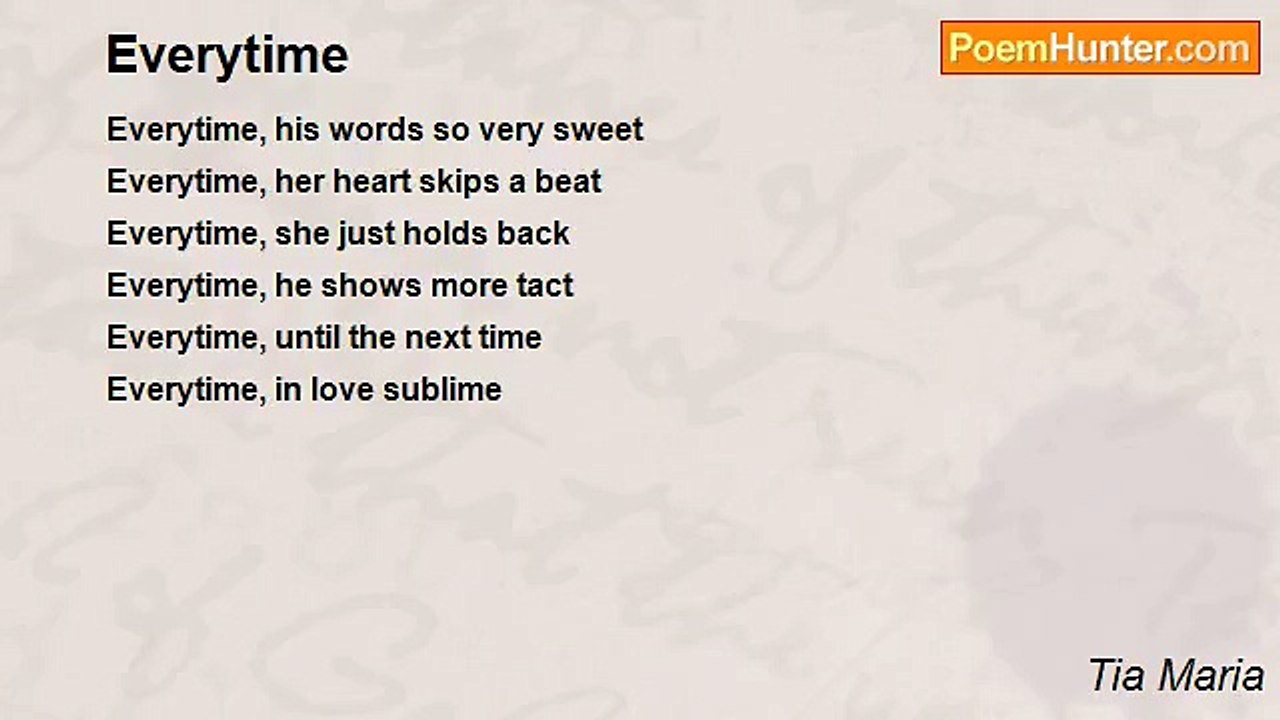 Everytime

PoemHunter.com

Everytime, his words so very sweet
Everytime, her heart skips a beat
Everytime, she just holds back
Everytime, he shows more tact
Everytime, until the next time
Everytime, in love sublime

Tia Maria